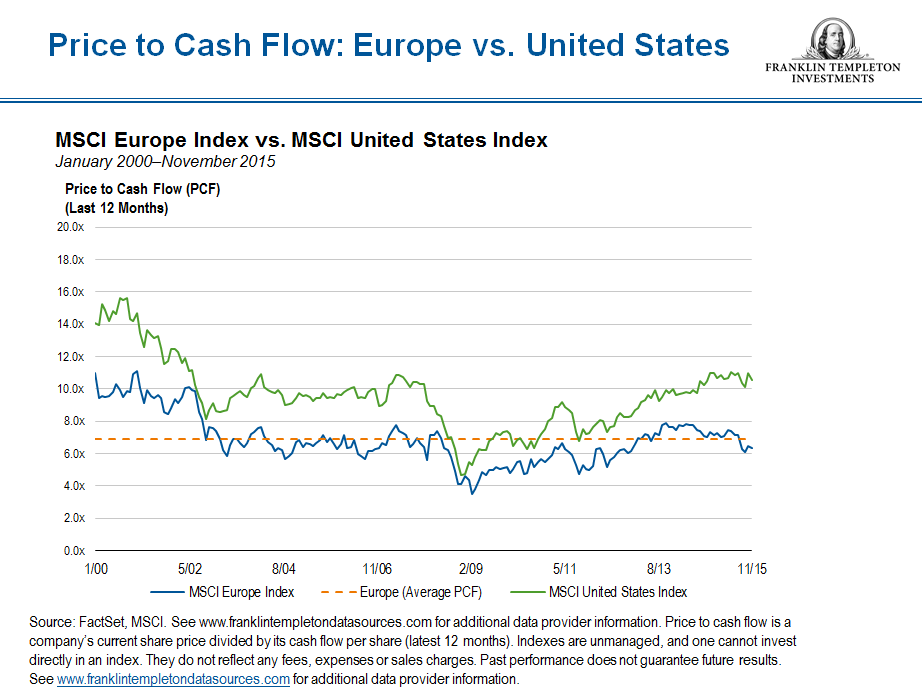 Price to Cash Flow: Europe vs. United States

FRANKLIN TEMPLETON INVESTMENTS

MSCI Europe Index vs. MSCI United States Index
January 2000–November 2015

Price to Cash Flow (PCF)
(Last 12 Months)

20.0x
18.0x
16.0x
14.0x
12.0x
10.0x
8.0x
6.0x
4.0x
2.0x
0.0x

1/00
5/02
8/04
11/06
2/09
5/11
8/13
11/15

MSCI Europe Index
Europe (Average PCF)
MSCI United States Index

Source: FactSet, MSCI. See www.franklintempletondatasources.com for additional data provider information. Price to cash flow is a company's current share price divided by its cash flow per share (latest 12 months). Indexes are unmanaged, and one cannot invest directly in an index. They do not reflect any fees, expenses or sales charges. Past performance does not guarantee future results. See www.franklintempletondatasources.com for additional data provider information.